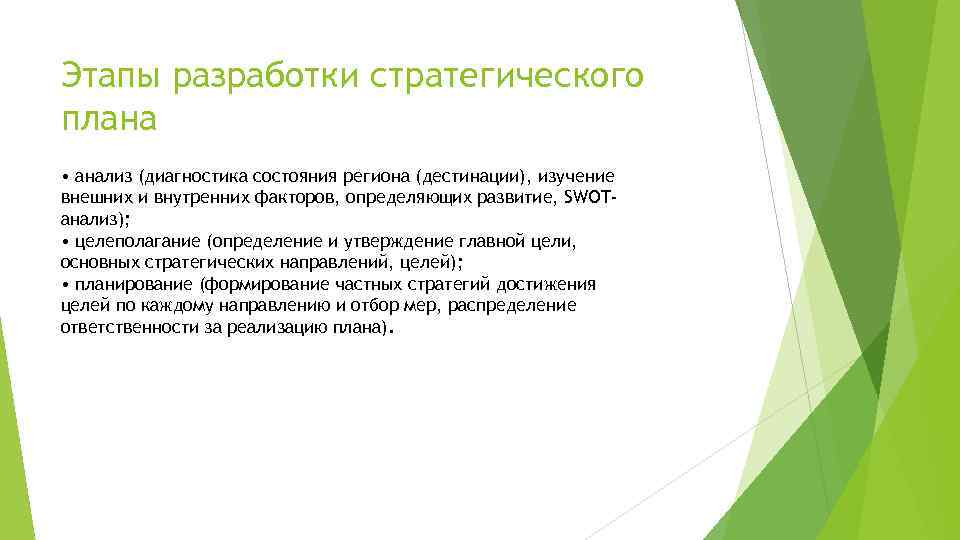 Этапы разработки стратегического плана

• анализ (диагностика состояния региона (дестинации), изучение внешних и внутренних факторов, определяющих развитие, SWOT-анализ);
• целеполагание (определение и утверждение главной цели, основных стратегических направлений, целей);
• планирование (формирование частных стратегий достижения целей по каждому направлению и отбор мер, распределение ответственности за реализацию плана).